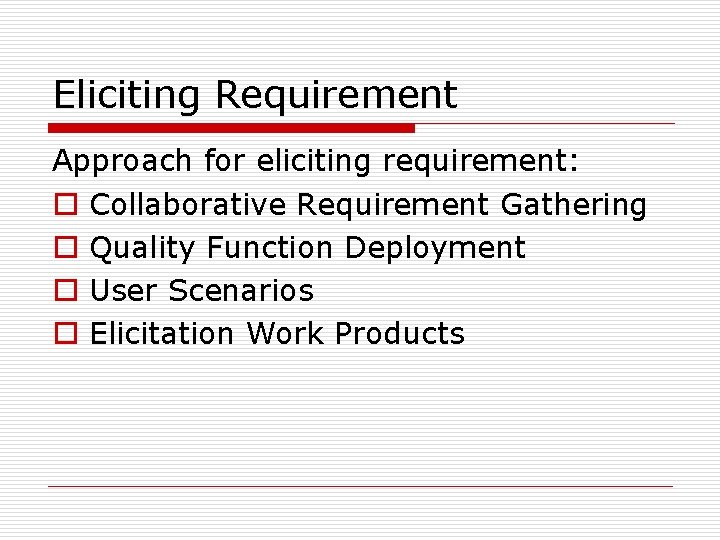 Eliciting Requirement

Approach for eliciting requirement:

- Collaborative Requirement Gathering
- Quality Function Deployment
- User Scenarios
- Elicitation Work Products